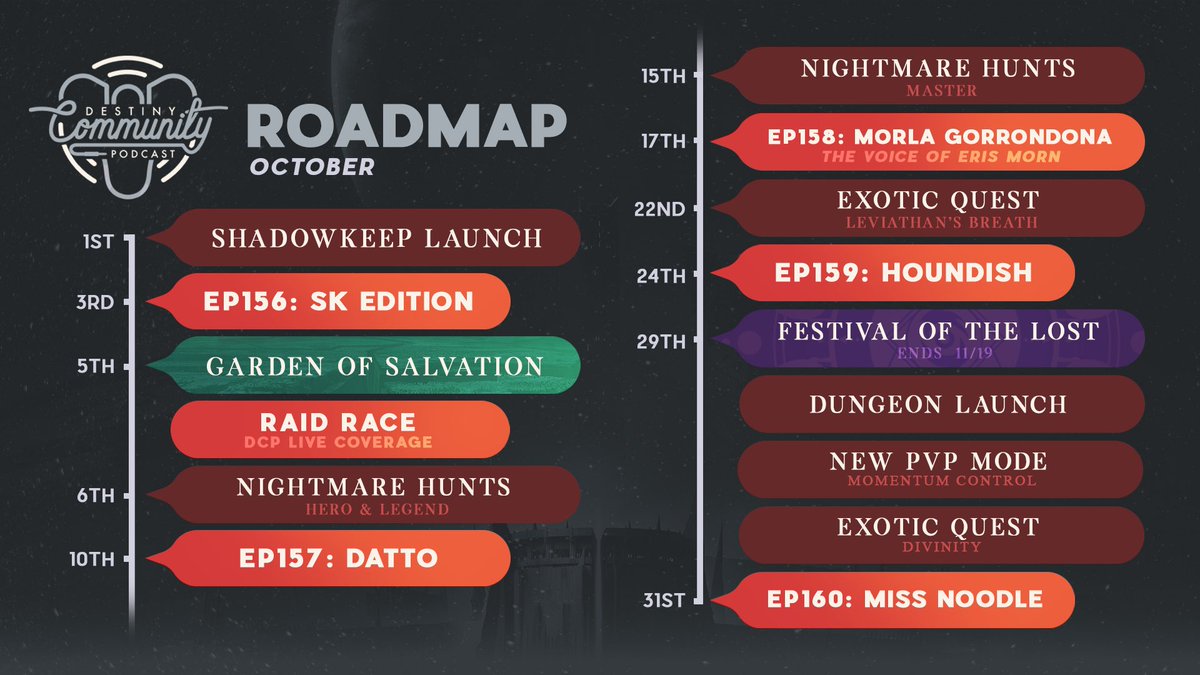 DESTINY Community PODCAST

ROADMAP
OCTOBER

1ST
SHADOWKEEP LAUNCH

3RD
EP156: SK EDITION

5TH
GARDEN OF SALVATION

RAID RACE
DCP LIVE COVERAGE

6TH
NIGHTMARE HUNTS
HERO & LEGEND

10TH
EP157: DATTO

15TH
NIGHTMARE HUNTS
MASTER

17TH
EP158: MORLA GORRONDONA
THE VOICE OF ERIS MORN

22ND
EXOTIC QUEST
LEVIATHAN'S BREATH

24TH
EP159: HOUNDISH

29TH
FESTIVAL OF THE LOST
ENDS 11/19

DUNGEON LAUNCH

NEW PVP MODE
MOMENTUM CONTROL

EXOTIC QUEST
DIVINITY

31ST
EP160: MISS NOODLE